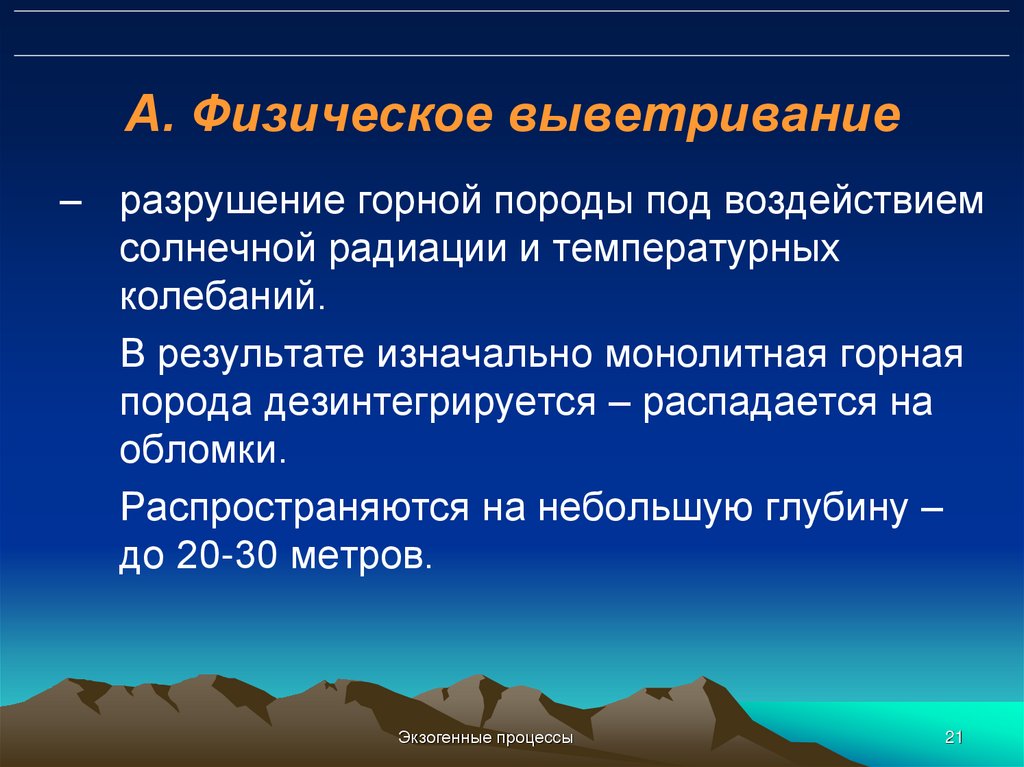 А. Физическое выветривание

– разрушение горной породы под воздействием солнечной радиации и температурных колебаний.

В результате изначально монолитная горная порода дезинтегрируется – распадается на обломки.

Распространяются на небольшую глубину – до 20-30 метров.

Экзогенные процессы

21